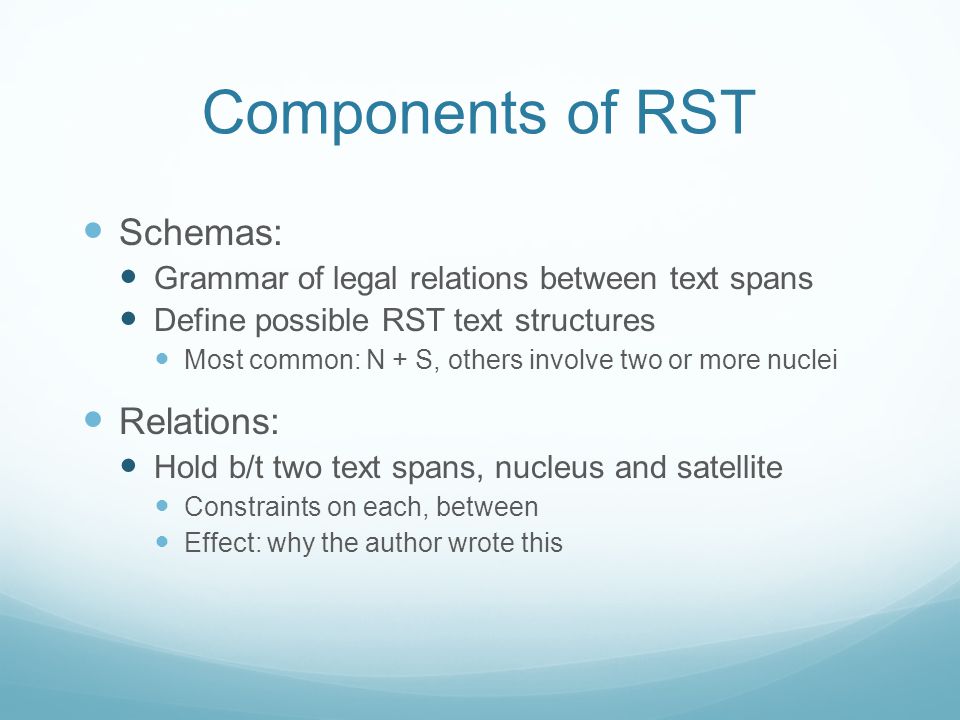 Components of RST

- Schemas:
  - Grammar of legal relations between text spans
  - Define possible RST text structures
    - Most common: N + S, others involve two or more nuclei
- Relations:
  - Hold b/t two text spans, nucleus and satellite
    - Constraints on each, between
    - Effect: why the author wrote this